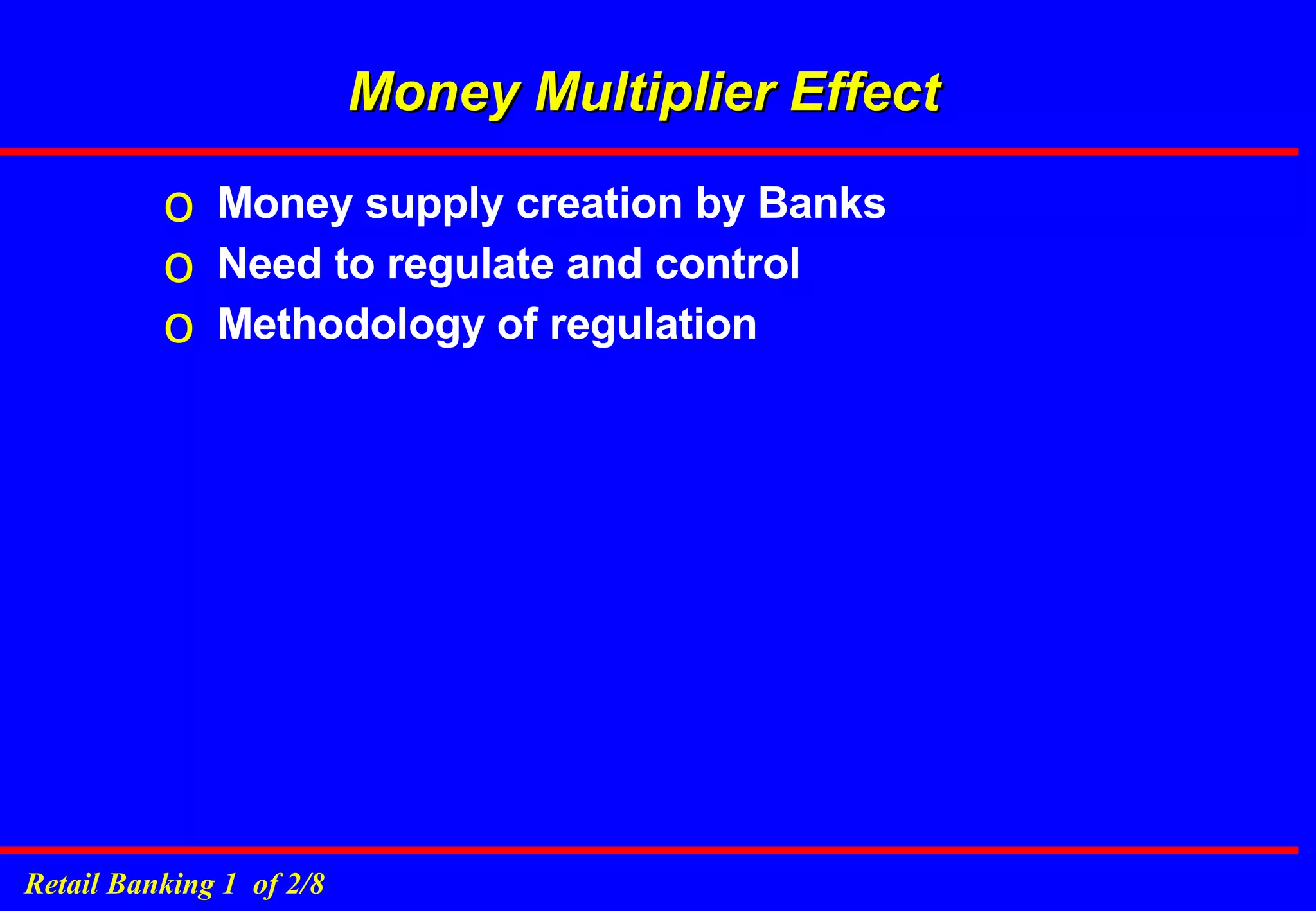 Money Multiplier Effect

o Money supply creation by Banks
o Need to regulate and control
o Methodology of regulation

Retail Banking 1 of 2/8